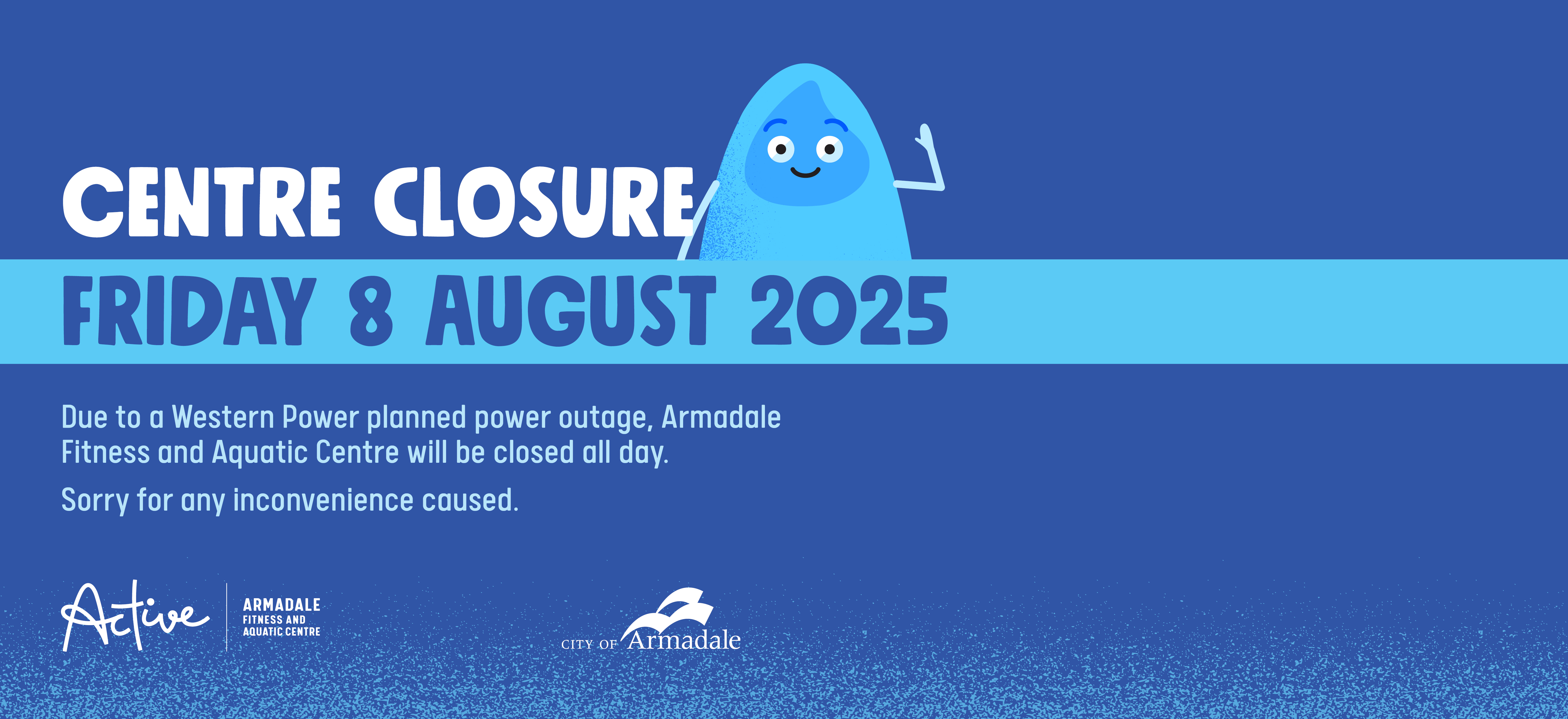 CENTRE CLOSURE

FRIDAY 8 AUGUST 2025

Due to a Western Power planned power outage, Armadale Fitness and Aquatic Centre will be closed all day.

Sorry for any inconvenience caused.

Active

ARMADALE
FITNESS AND
AQUATIC CENTRE

CITY OF Armadale